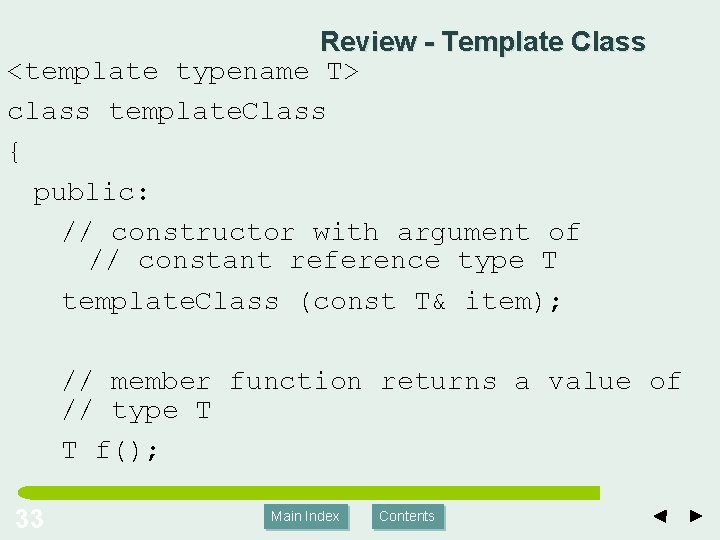 Review - Template Class

<template typename T>
class templateClass
{
public:
// constructor with argument of
// constant reference type T
templateClass (const T& item);

// member function returns a value of
// type T
T f();

33

Main Index

Contents